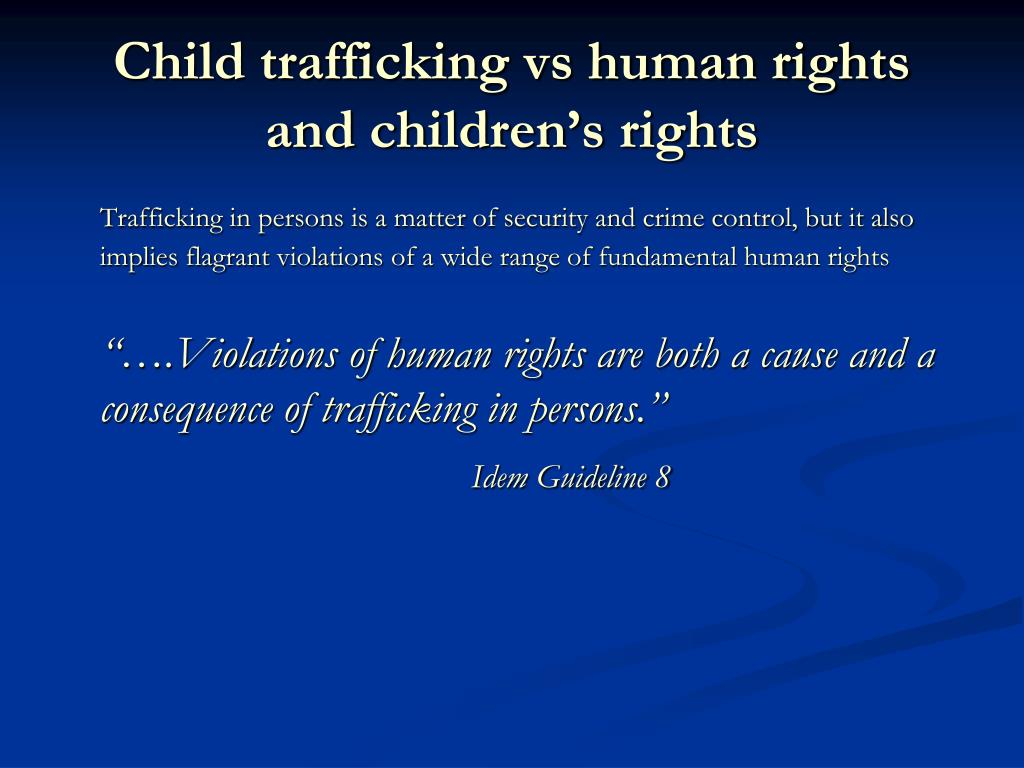 Child trafficking vs human rights and children’s rights

Trafficking in persons is a matter of security and crime control, but it also implies flagrant violations of a wide range of fundamental human rights

“….Violations of human rights are both a cause and a consequence of trafficking in persons.”

Idem Guideline 8